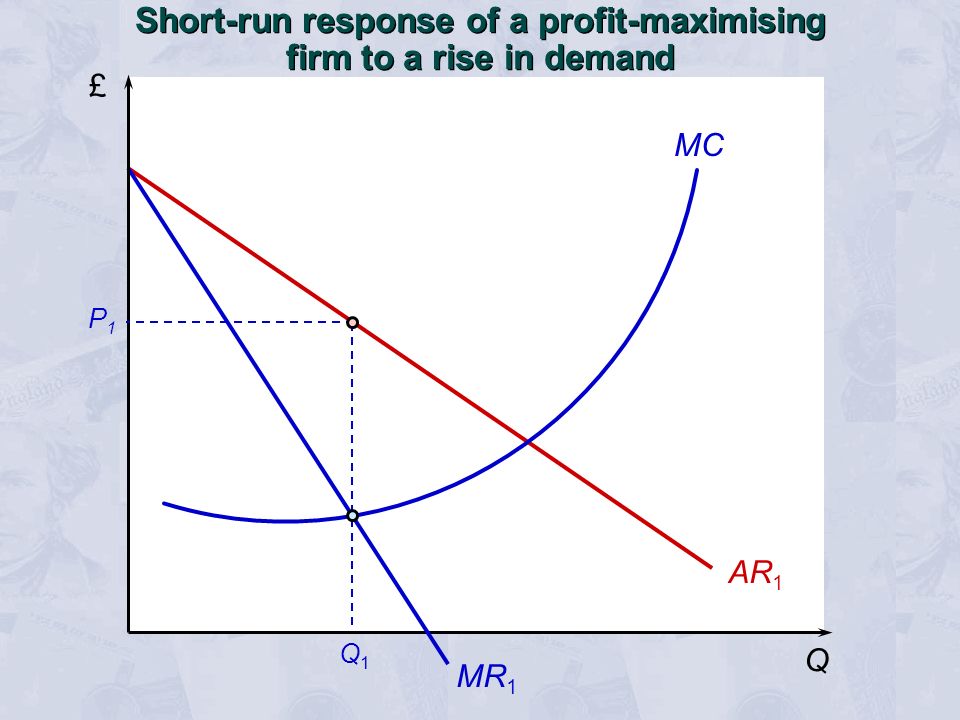 Short-run response of a profit-maximising firm to a rise in demand

£

MC

$P_1$

$AR_1$

$Q_1$

$MR_1$

Q